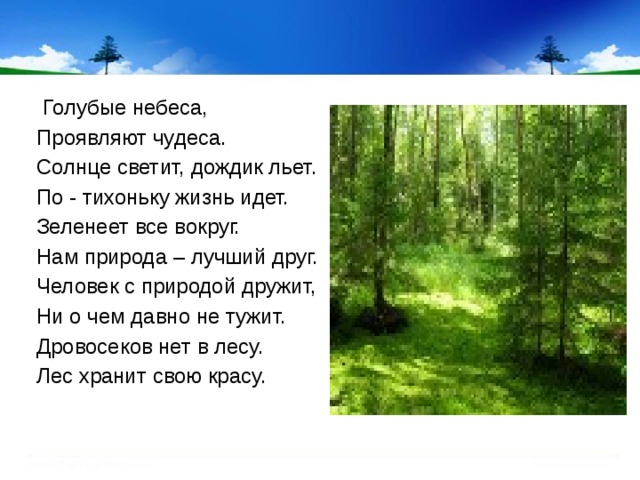 Голубые небеса,
Проявляют чудеса.
Солнце светит, дождик льет.
По - тихоньку жизнь идет.
Зеленеет все вокруг.
Нам природа – лучший друг.
Человек с природой дружит,
Ни о чем давно не тужит.
Дровосеков нет в лесу.
Лес хранит свою красу.